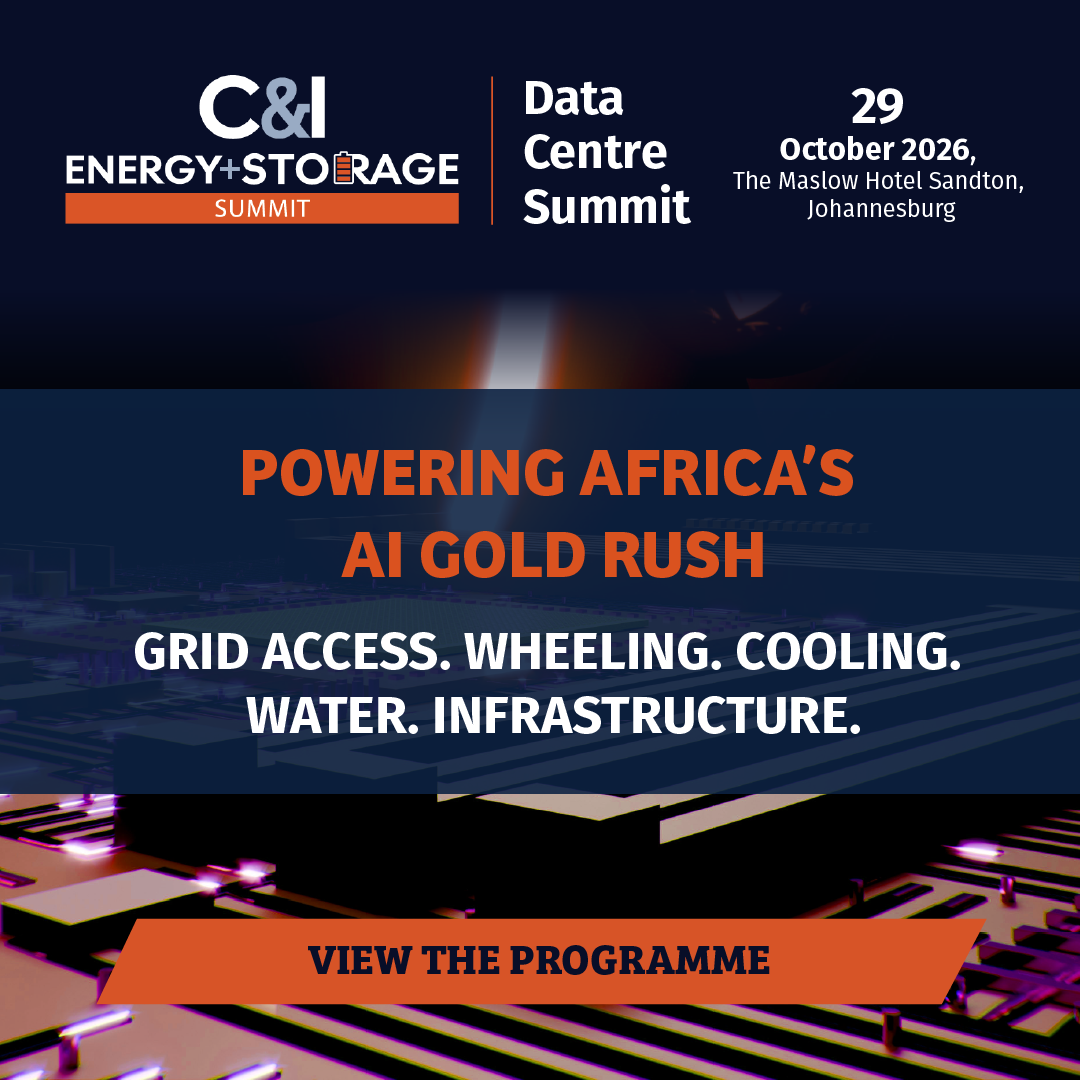 C&I
ENERGY+STORAGE
SUMMIT

Data
Centre
Summit

29
October 2026,
The Maslow Hotel Sandton,
Johannesburg

POWERING AFRICA'S
AI GOLD RUSH

GRID ACCESS. WHEELING. COOLING.
WATER. INFRASTRUCTURE.

VIEW THE PROGRAMME